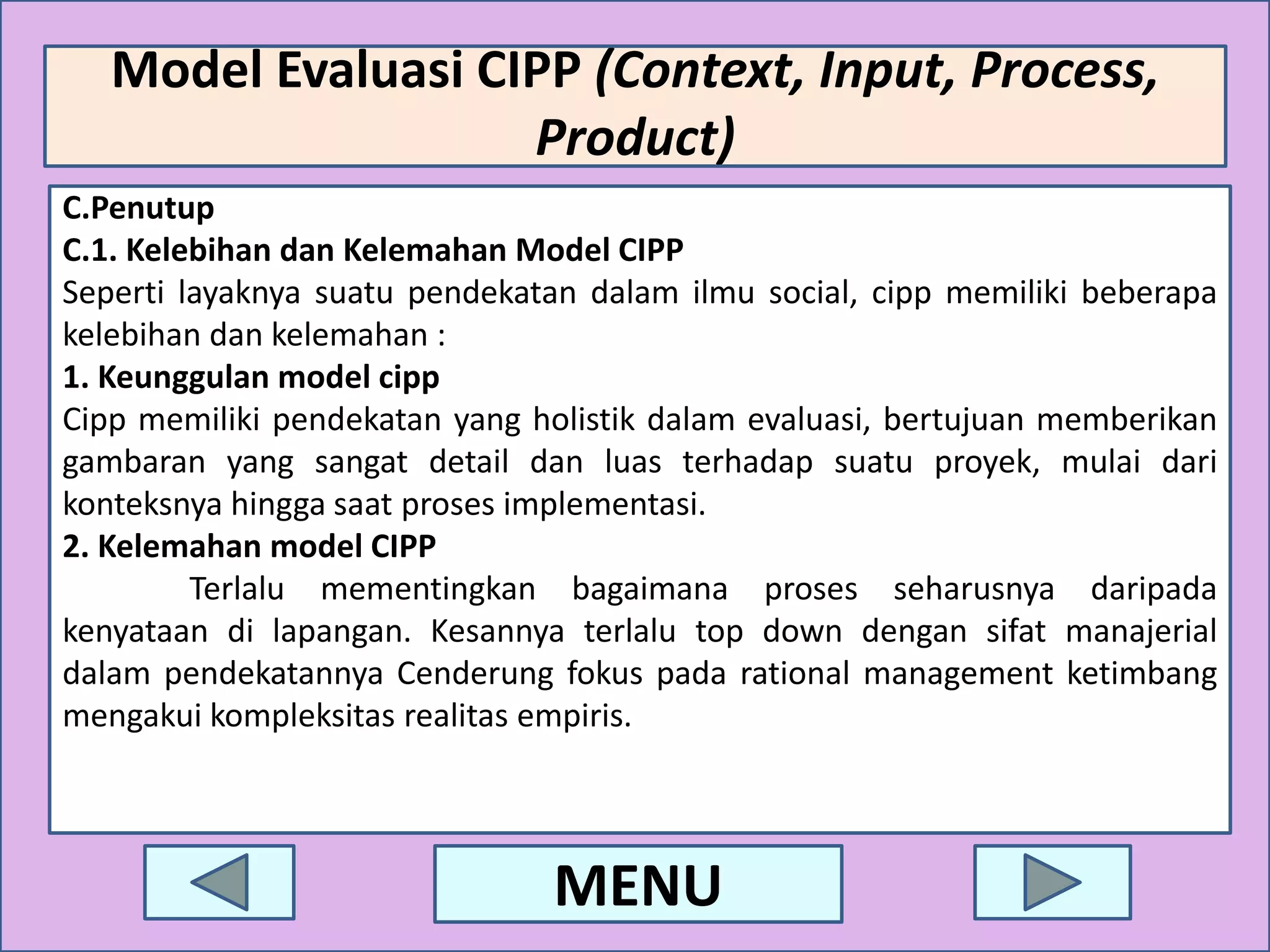 Model Evaluasi CIPP (Context, Input, Process, Product)

C.Penutup
C.1. Kelebihan dan Kelemahan Model CIPP
Seperti layaknya suatu pendekatan dalam ilmu social, cipp memiliki beberapa kelebihan dan kelemahan :
1. Keunggulan model cipp
Cipp memiliki pendekatan yang holistik dalam evaluasi, bertujuan memberikan gambaran yang sangat detail dan luas terhadap suatu proyek, mulai dari konteksnya hingga saat proses implementasi.
2. Kelemahan model CIPP
Terlalu mementingkan bagaimana proses seharusnya daripada kenyataan di lapangan. Kesannya terlalu top down dengan sifat manajerial dalam pendekatannya Cenderung fokus pada rational management ketimbang mengakui kompleksitas realitas empiris.

MENU